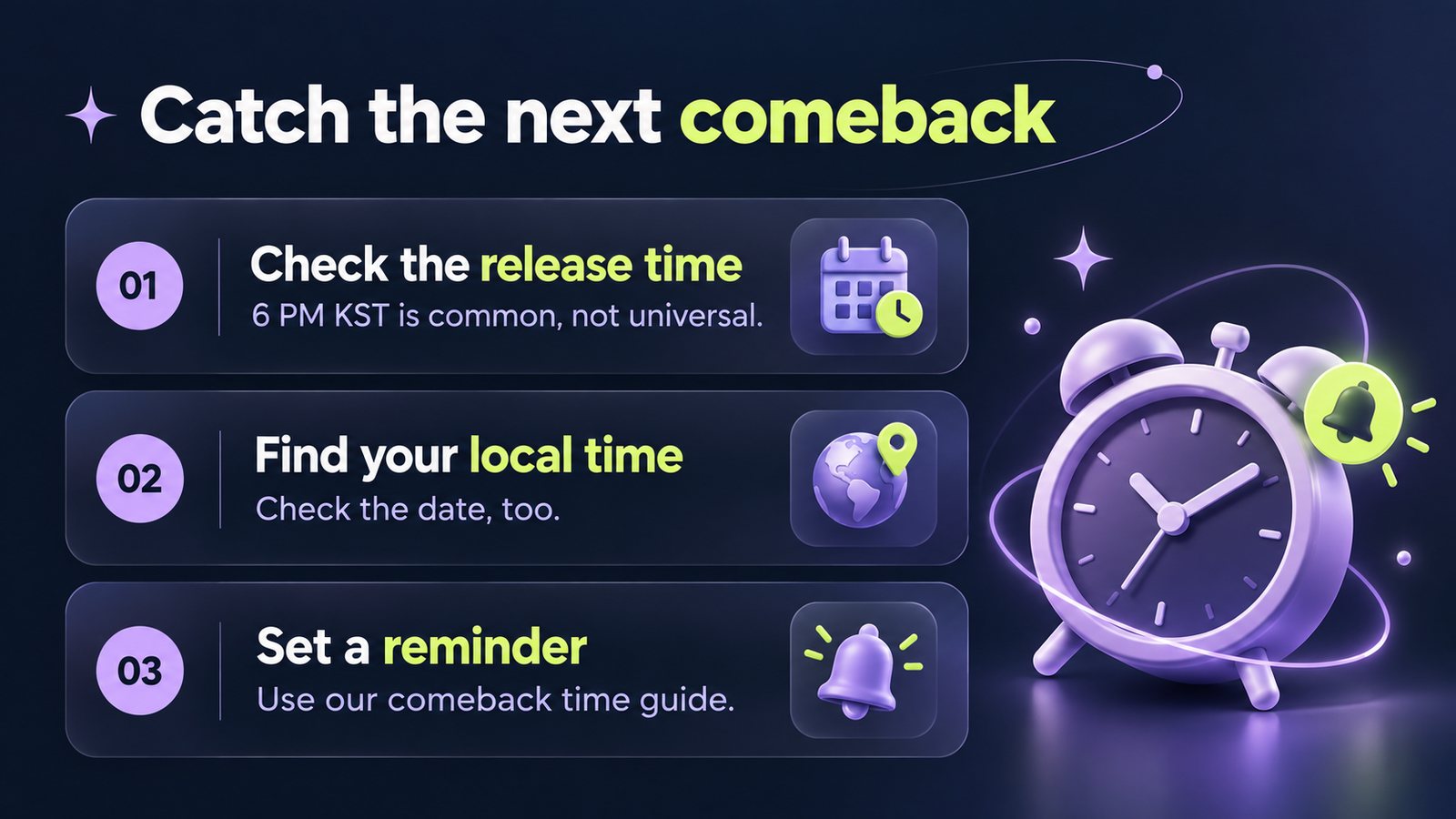 Catch the next comeback

01
Check the release time
6 PM KST is common, not universal.

02
Find your local time
Check the date, too.

03
Set a reminder
Use our comeback time guide.